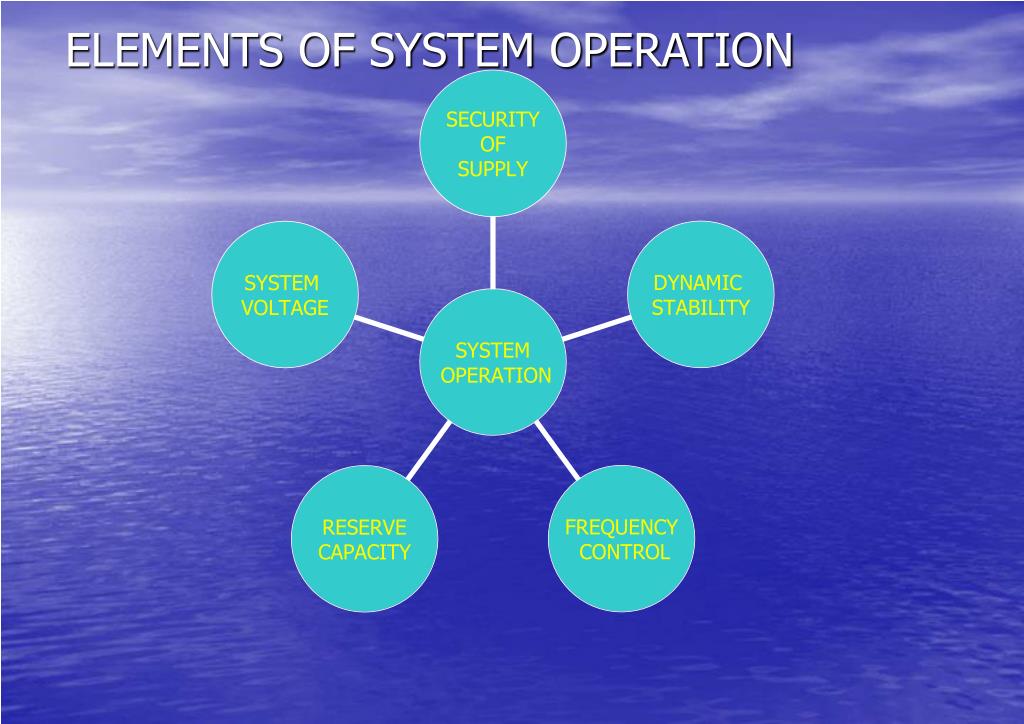 ELEMENTS OF SYSTEM OPERATION

SECURITY OF SUPPLY

SYSTEM VOLTAGE

DYNAMIC STABILITY

SYSTEM OPERATION

RESERVE CAPACITY

FREQUENCY CONTROL